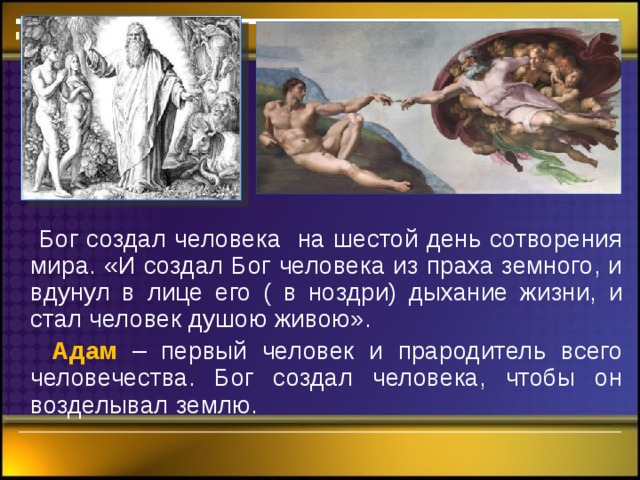 Бог создал человека на шестой день сотворения мира. «И создал Бог человека из праха земного, и вдунул в лице его ( в ноздри) дыхание жизни, и стал человек душою живою».

Адам – первый человек и прародитель всего человечества. Бог создал человека, чтобы он возделывал землю.